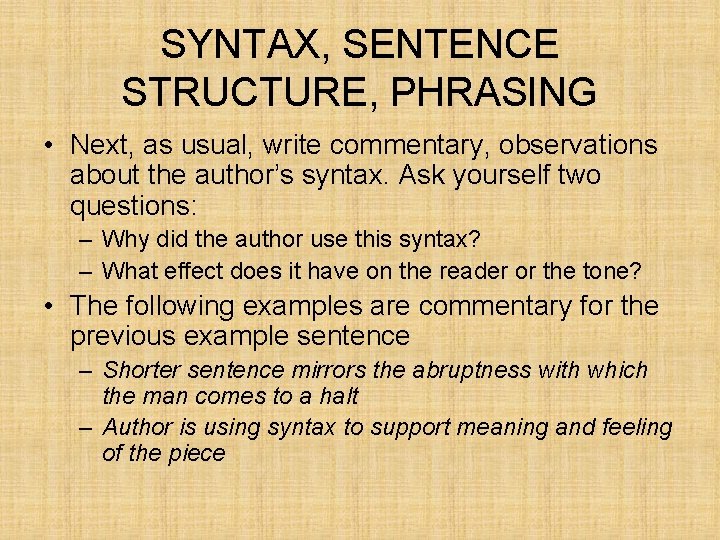 SYNTAX, SENTENCE STRUCTURE, PHRASING

• Next, as usual, write commentary, observations about the author's syntax. Ask yourself two questions:
  – Why did the author use this syntax?
  – What effect does it have on the reader or the tone?
• The following examples are commentary for the previous example sentence
  – Shorter sentence mirrors the abruptness with which the man comes to a halt
  – Author is using syntax to support meaning and feeling of the piece